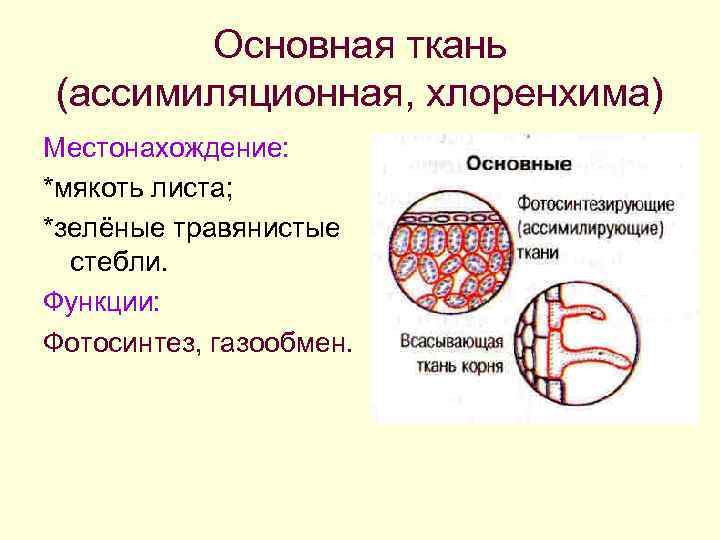 Основная ткань (ассимиляционная, хлоренхима)

Местонахождение:

*мякоть листа;

*зелёные травянистые стебли.

Функции:

Фотосинтез, газообмен.

Основные

Фотосинтезирующие (ассимилирующие) ткани

Всасывающая ткань корня